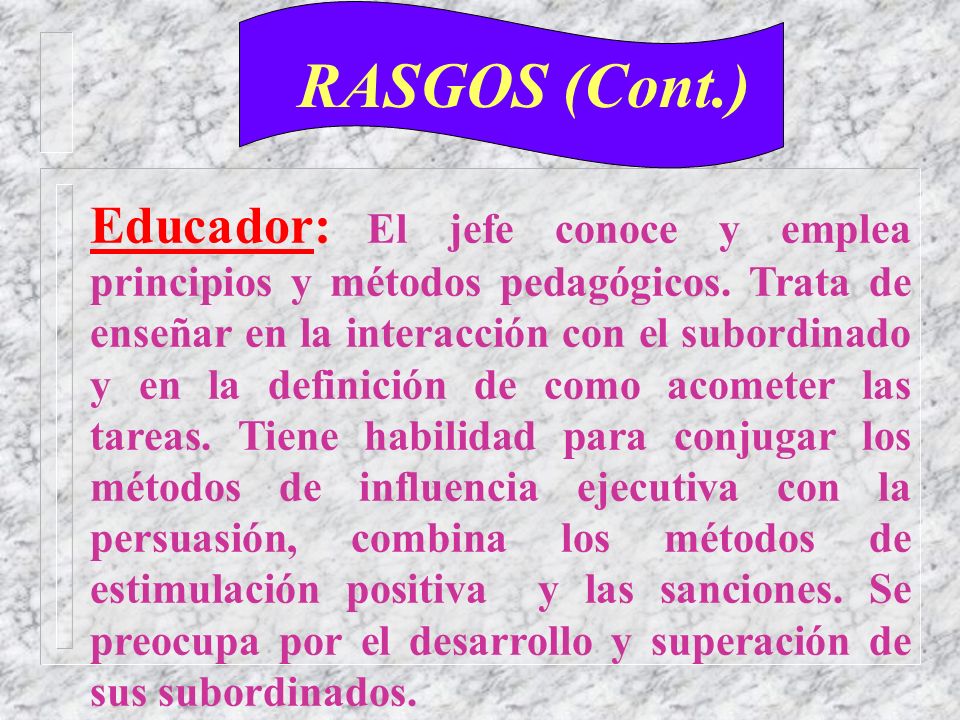 RASGOS (Cont.)

Educador: El jefe conoce y emplea principios y métodos pedagógicos. Trata de enseñar en la interacción con el subordinado y en la definición de como acometer las tareas. Tiene habilidad para conjugar los métodos de influencia ejecutiva con la persuasión, combina los métodos de estimulación positiva y las sanciones. Se preocupa por el desarrollo y superación de sus subordinados.